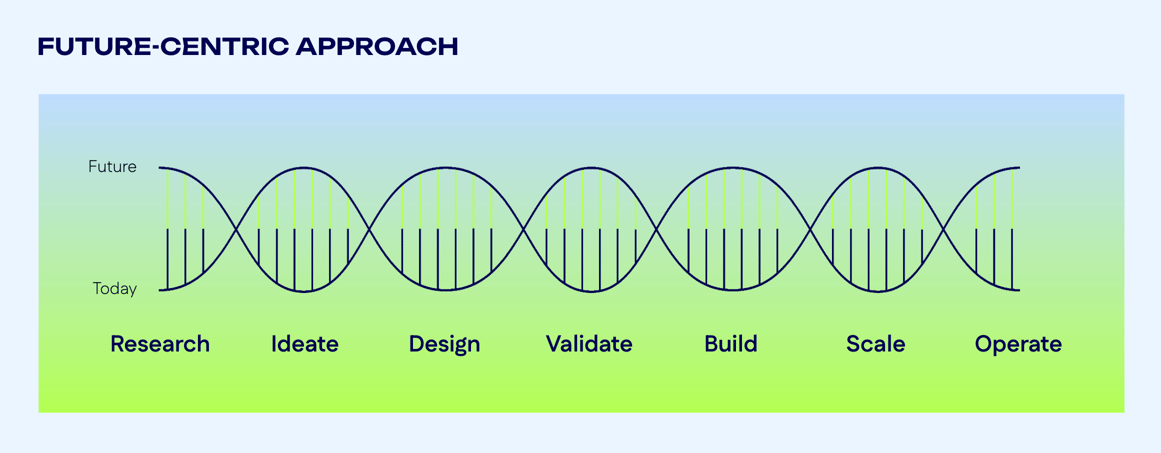 FUTURE-CENTRIC APPROACH

Future

Today

Research Ideate Design Validate Build Scale Operate